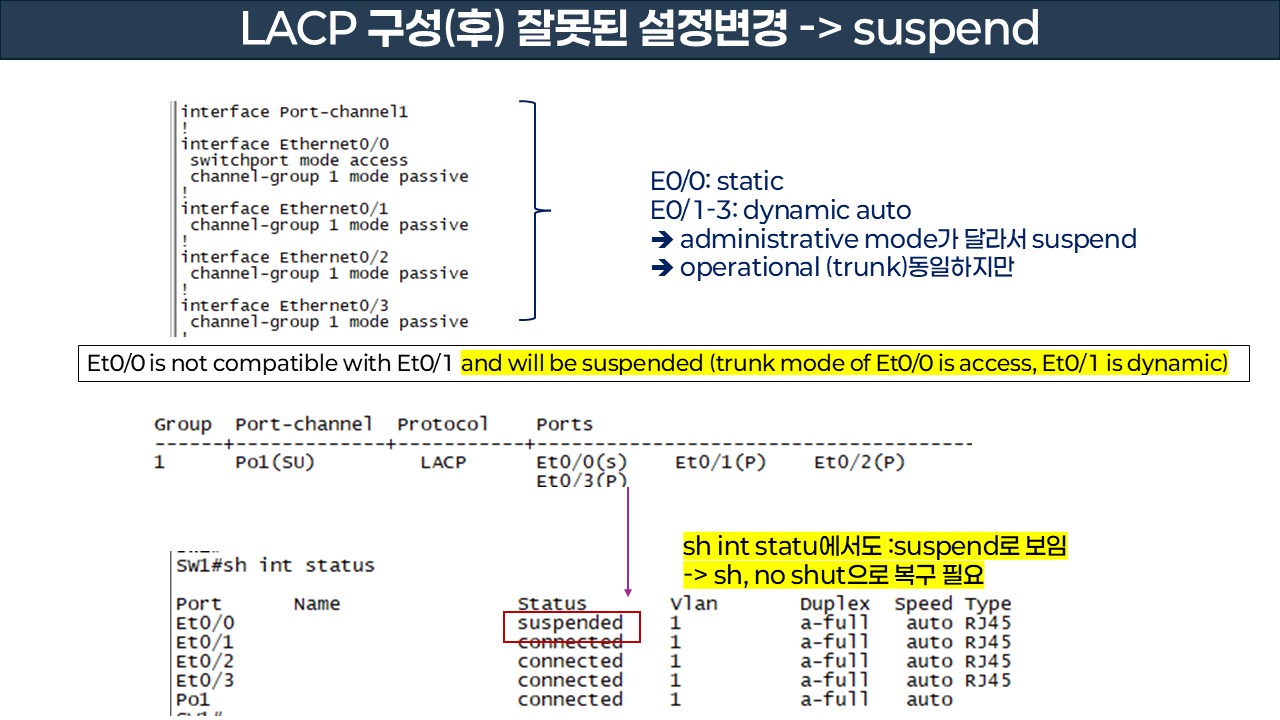 LACP 구성(후) 잘못된 설정변경 -> suspend

interface Port-channel1
!
interface Ethernet0/0
 switchport mode access
 channel-group 1 mode passive
!
interface Ethernet0/1
 channel-group 1 mode passive
!
interface Ethernet0/2
 channel-group 1 mode passive
!
interface Ethernet0/3
 channel-group 1 mode passive
!

E0/0: static
E0/1-3: dynamic auto
➔ administrative mode가 달라서 suspend
➔ operational (trunk)동일하지만

Et0/0 is not compatible with Et0/1 and will be suspended (trunk mode of Et0/0 is access, Et0/1 is dynamic)

| Group | Port-channel | Protocol | Ports |
|---|---|---|---|
| 1 | Po1(SU) | LACP | Et0/0(s) Et0/1(P) Et0/2(P) Et0/3(P) |

sh int statu에서도 :suspend로 보임
-> sh, no shut으로 복구 필요

SW1#sh int status

| Port | Name | Status | Vlan | Duplex | Speed | Type |
|---|---|---|---|---|---|---|
| Et0/0 | | suspended | 1 | a-full | auto | RJ45 |
| Et0/1 | | connected | 1 | a-full | auto | RJ45 |
| Et0/2 | | connected | 1 | a-full | auto | RJ45 |
| Et0/3 | | connected | 1 | a-full | auto | RJ45 |
| Po1 | | connected | 1 | a-full | auto | |